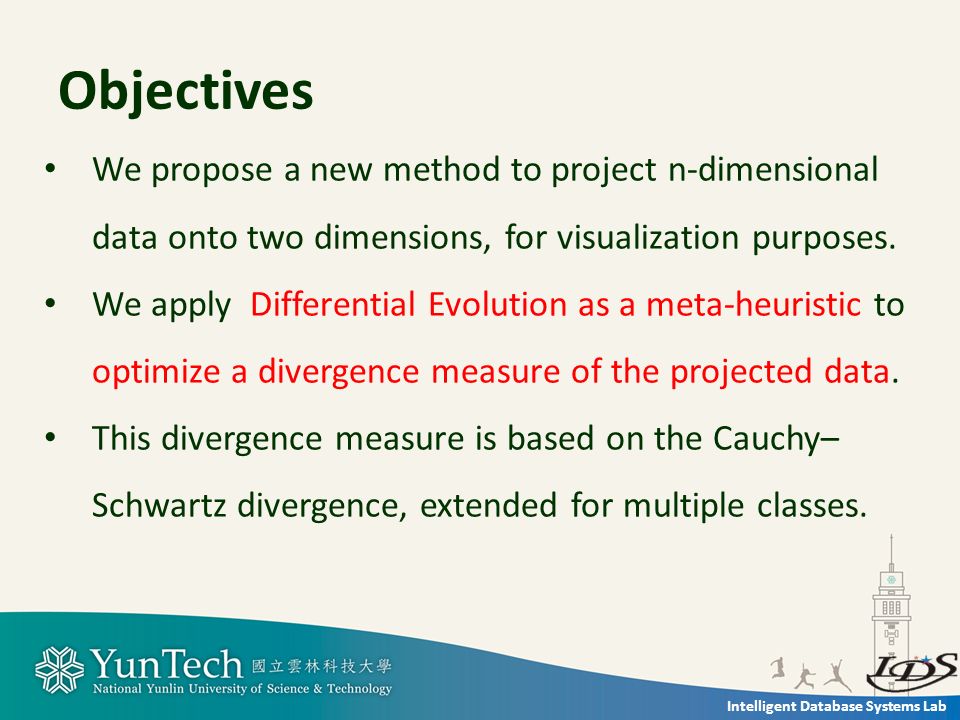 Objectives

• We propose a new method to project n-dimensional data onto two dimensions, for visualization purposes.

• We apply Differential Evolution as a meta-heuristic to optimize a divergence measure of the projected data.

• This divergence measure is based on the Cauchy–Schwartz divergence, extended for multiple classes.

YunTech 國立雲林科技大學
National Yunlin University of Science & Technology

IDS

Intelligent Database Systems Lab